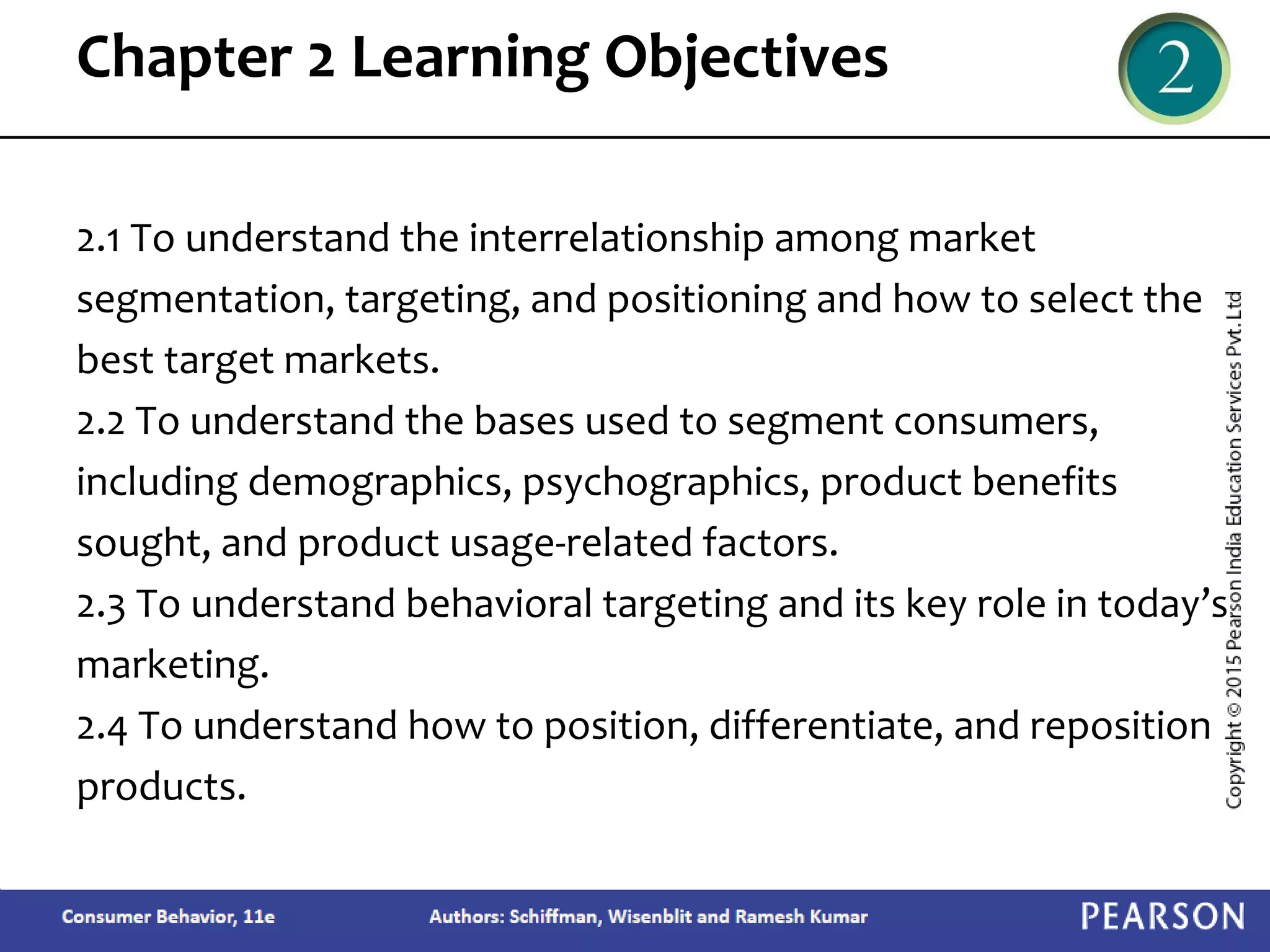 Chapter 2 Learning Objectives

2

2.1 To understand the interrelationship among market segmentation, targeting, and positioning and how to select the best target markets.
2.2 To understand the bases used to segment consumers, including demographics, psychographics, product benefits sought, and product usage-related factors.
2.3 To understand behavioral targeting and its key role in today's marketing.
2.4 To understand how to position, differentiate, and reposition products.

Copyright © 2015 Pearson India Education Services Pvt. Ltd

Consumer Behavior, 11e

Authors: Schiffman, Wisenblit and Ramesh Kumar

PEARSON